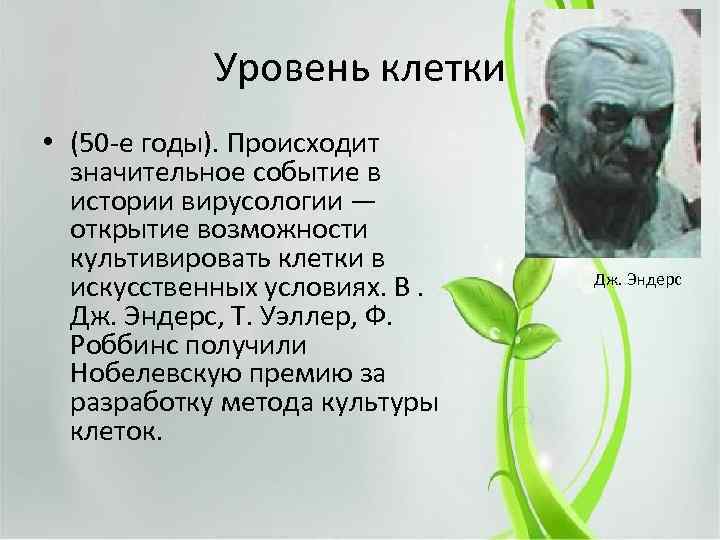 Уровень клетки

• (50-е годы). Происходит значительное событие в истории вирусологии — открытие возможности культивировать клетки в искусственных условиях. В . Дж. Эндерс, Т. Уэллер, Ф. Роббинс получили Нобелевскую премию за разработку метода культуры клеток.

Дж. Эндерс